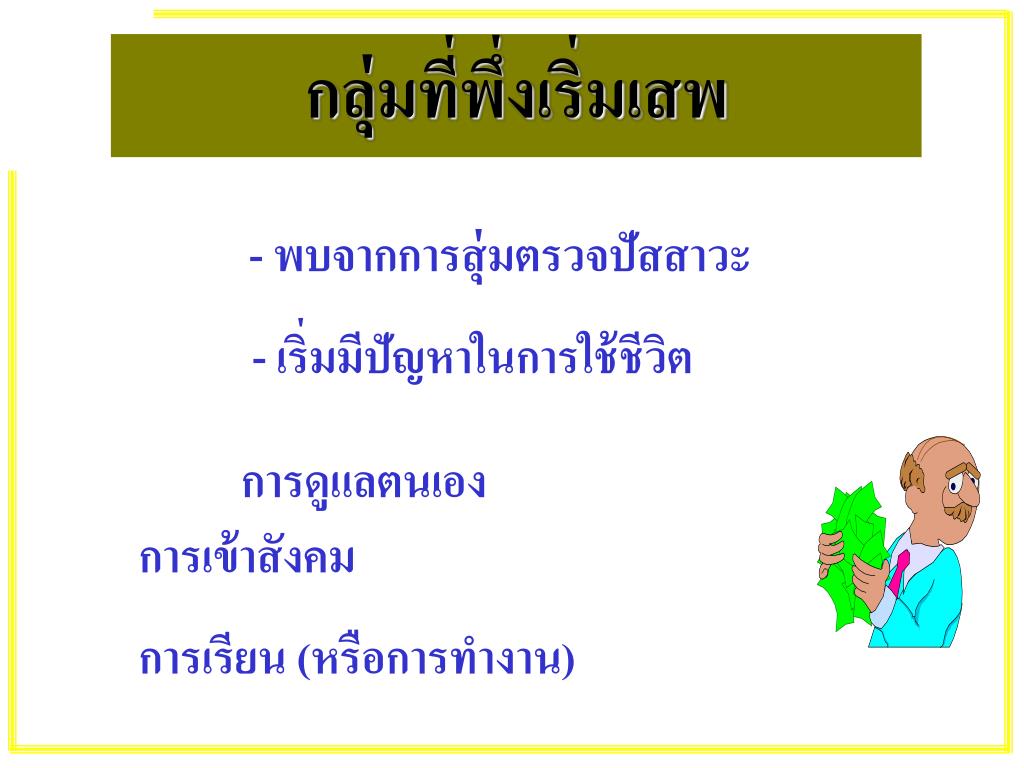 กลุ่มที่พึ่งเริ่มเสพ

- พบจากการสุ่มตรวจปัสสาวะ

- เริ่มมีปัญหาในการใช้ชีวิต

การดูแลตนเอง

การเข้าสังคม

การเรียน (หรือการทำงาน)